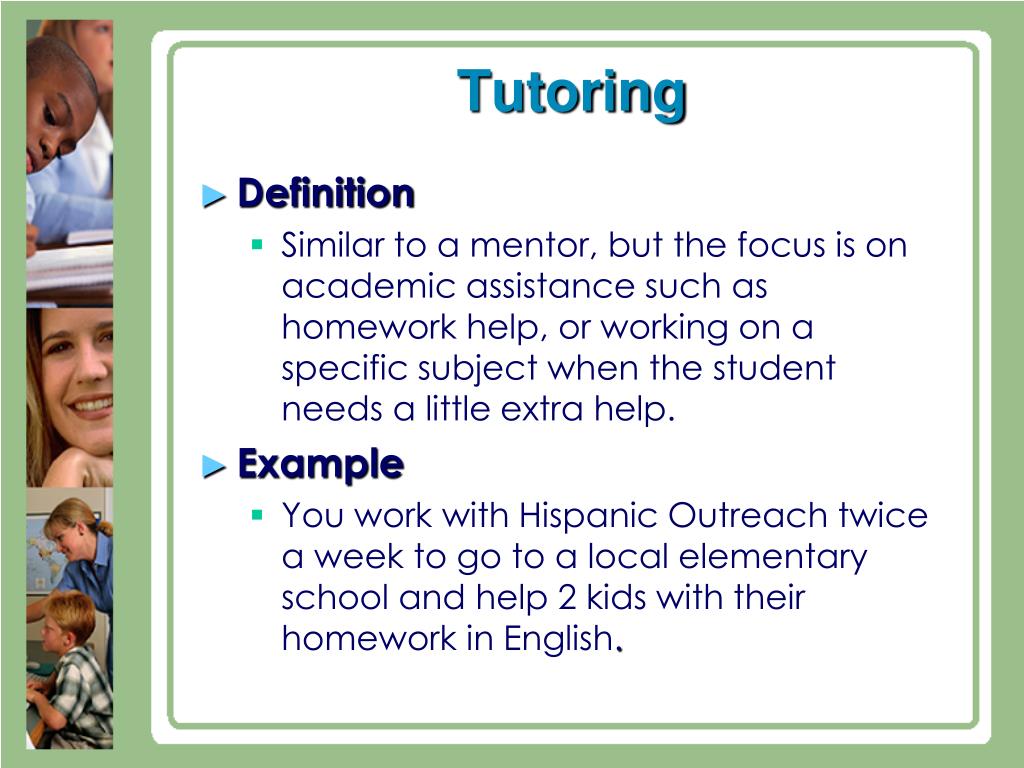 Tutoring

► Definition
▪ Similar to a mentor, but the focus is on academic assistance such as homework help, or working on a specific subject when the student needs a little extra help.

► Example
▪ You work with Hispanic Outreach twice a week to go to a local elementary school and help 2 kids with their homework in English.